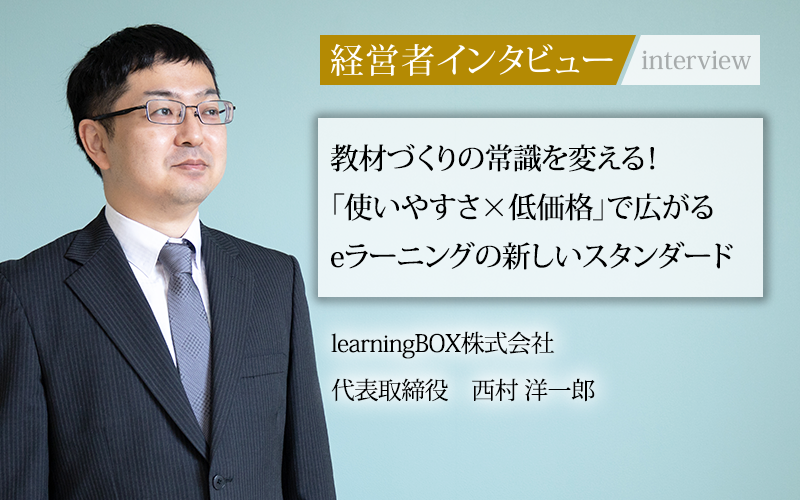 経営者インタビュー interview

教材づくりの常識を変える！
「使いやすさ×低価格」で広がる
eラーニングの新しいスタンダード

learningBOX株式会社
代表取締役　西村 洋一郎